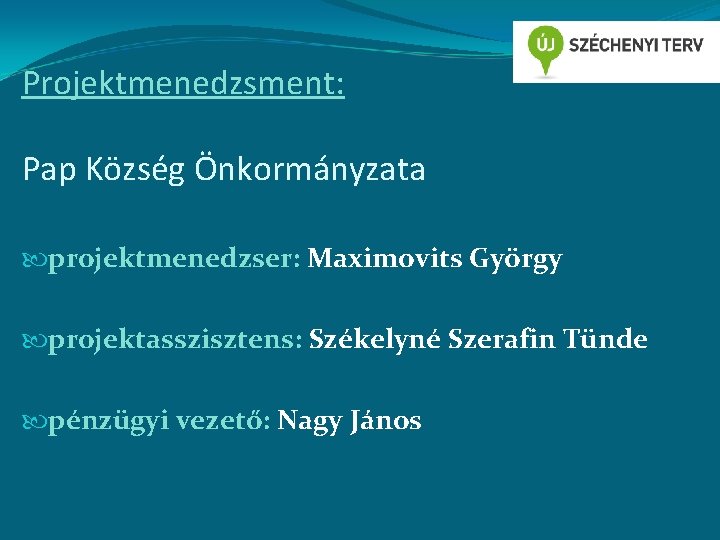 ÚJ SZÉCHENYI TERV

Projektmenedzsment:

Pap Község Önkormányzata

projektmenedzser: Maximovits György

projektasszisztens: Székelyné Szerafin Tünde

pénzügyi vezető: Nagy János